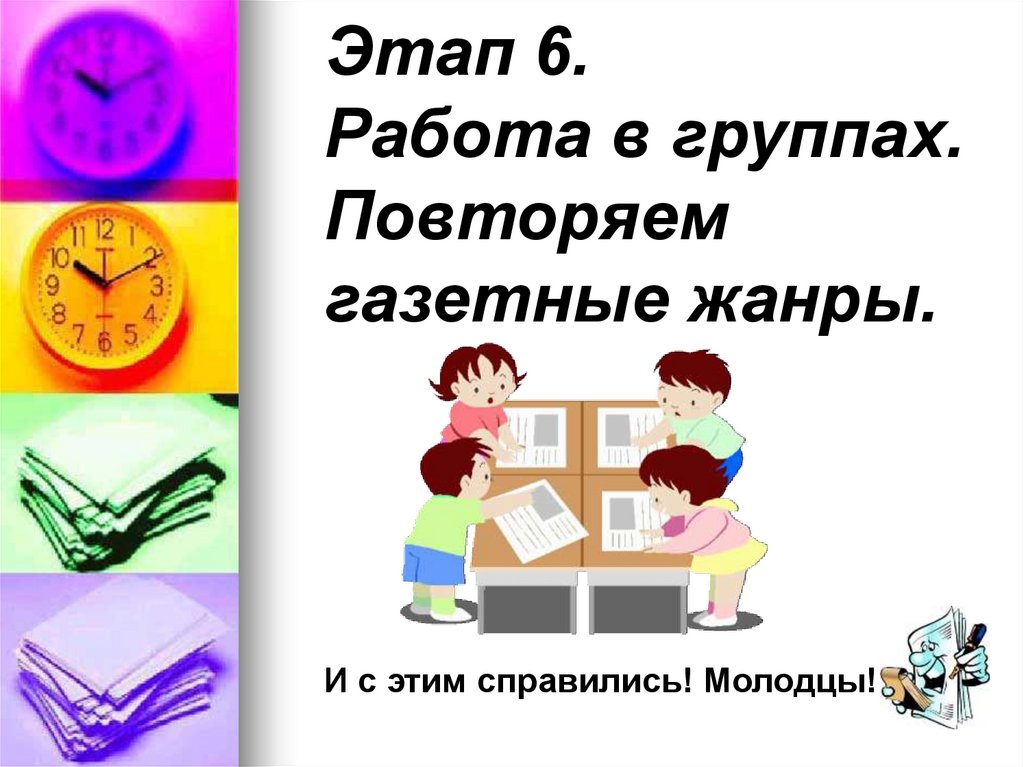 Этап 6.
Работа в группах.
Повторяем газетные жанры.

И с этим справились! Молодцы!